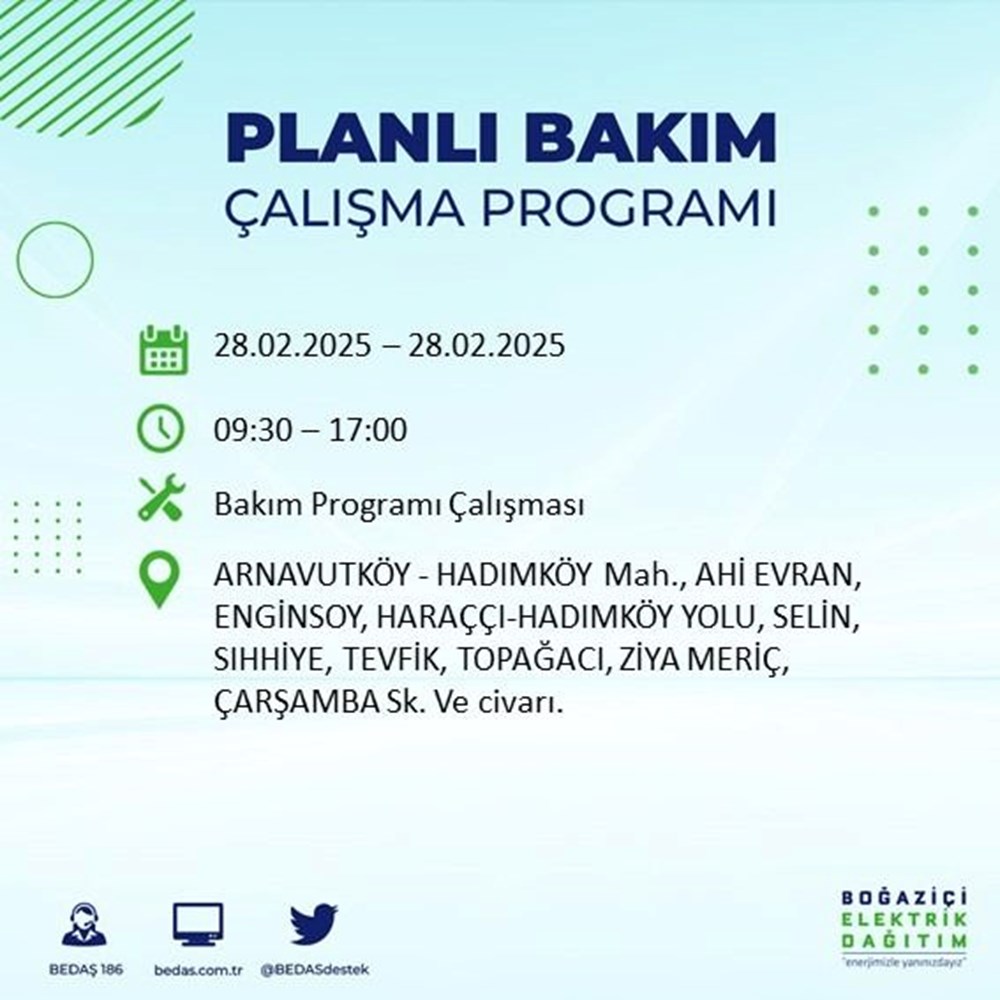 PLANLI BAKIM
ÇALIŞMA PROGRAMI

28.02.2025 – 28.02.2025

09:30 – 17:00

Bakım Programı Çalışması

ARNAVUTKÖY - HADIMKÖY Mah., AHİ EVRAN, ENGİNSOY, HARAÇÇI-HADIMKÖY YOLU, SELİN, SIHHİYE, TEVFİK, TOPAĞACI, ZİYA MERİÇ, ÇARŞAMBA Sk. Ve civarı.

BEDAŞ 186
bedas.com.tr
@BEDASdestek

BOĞAZİÇİ
ELEKTRİK
DAĞITIM
"enerjimizle yanınızdayız"